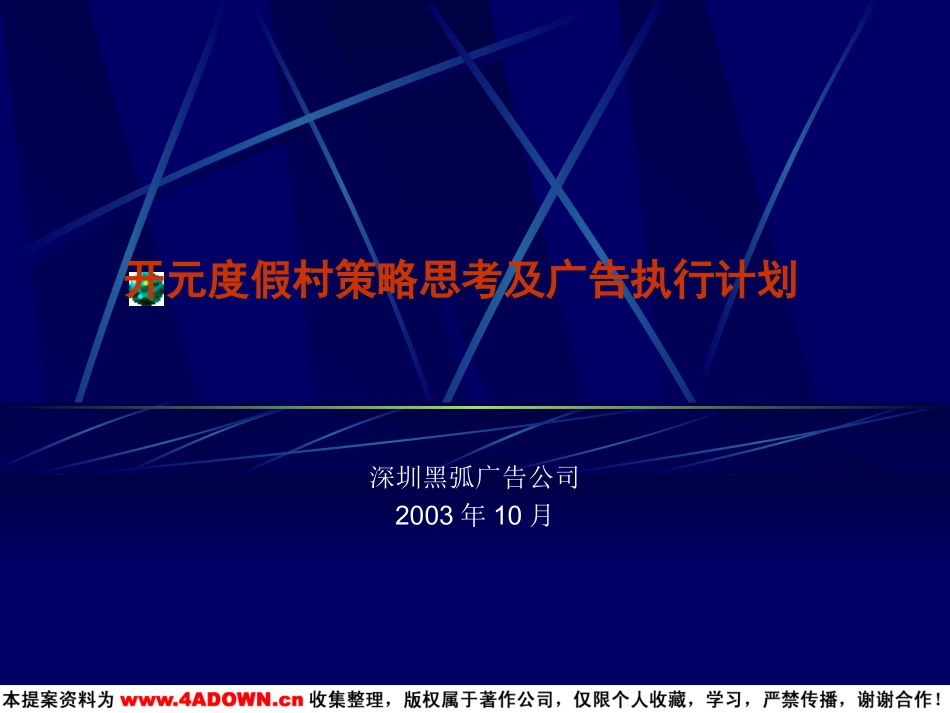 开元度假村策略思考及广告执行计划

深圳黑弧广告公司
2003 年 10 月

本提案资料为 www.4ADOWN.cn 收集整理，版权属于著作公司，仅限个人收藏，学习，严禁传播，谢谢合作！